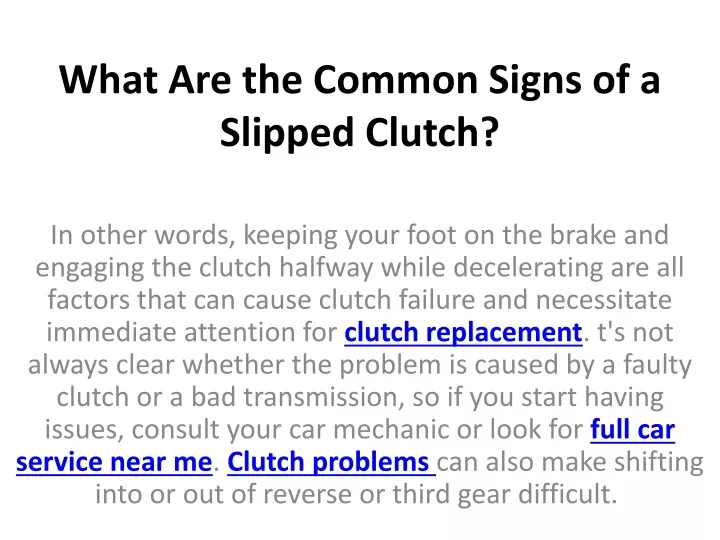 What Are the Common Signs of a Slipped Clutch?

In other words, keeping your foot on the brake and engaging the clutch halfway while decelerating are all factors that can cause clutch failure and necessitate immediate attention for clutch replacement. t's not always clear whether the problem is caused by a faulty clutch or a bad transmission, so if you start having issues, consult your car mechanic or look for full car service near me. Clutch problems can also make shifting into or out of reverse or third gear difficult.